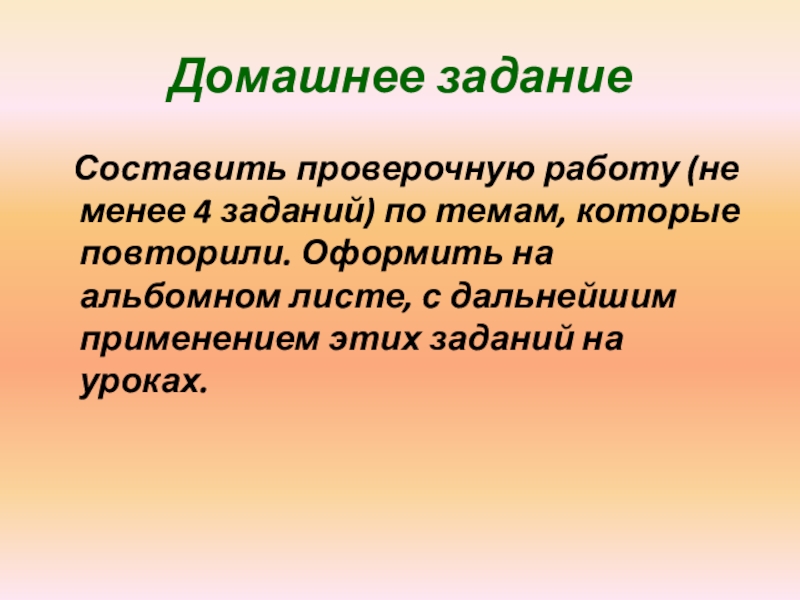 Домашнее задание

Составить проверочную работу (не менее 4 заданий) по темам, которые повторили. Оформить на альбомном листе, с дальнейшим применением этих заданий на уроках.